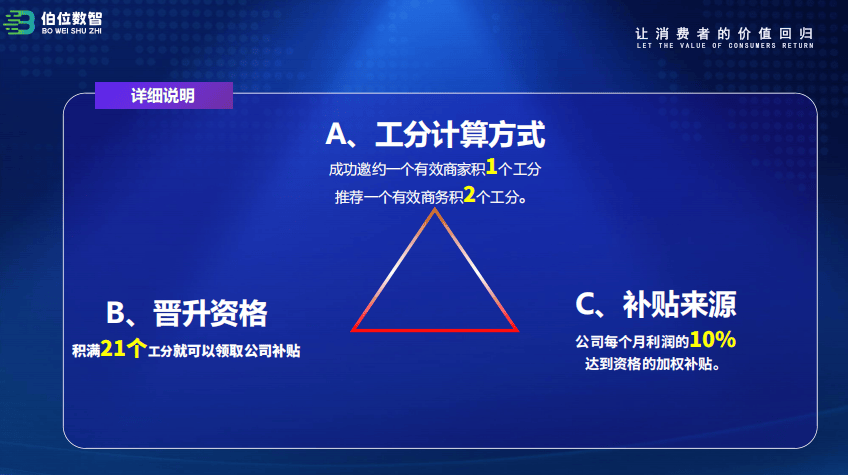 伯位数智
BO WEI SHU ZHI

让消费者的价值回归
LET THE VALUE OF CONSUMERS RETURN

详细说明

A、工分计算方式

成功邀约一个有效商家积1个工分
推荐一个有效商务积2个工分。

B、晋升资格

积满21个工分就可以领取公司补贴

C、补贴来源

公司每个月利润的10%
达到资格的加权补贴。